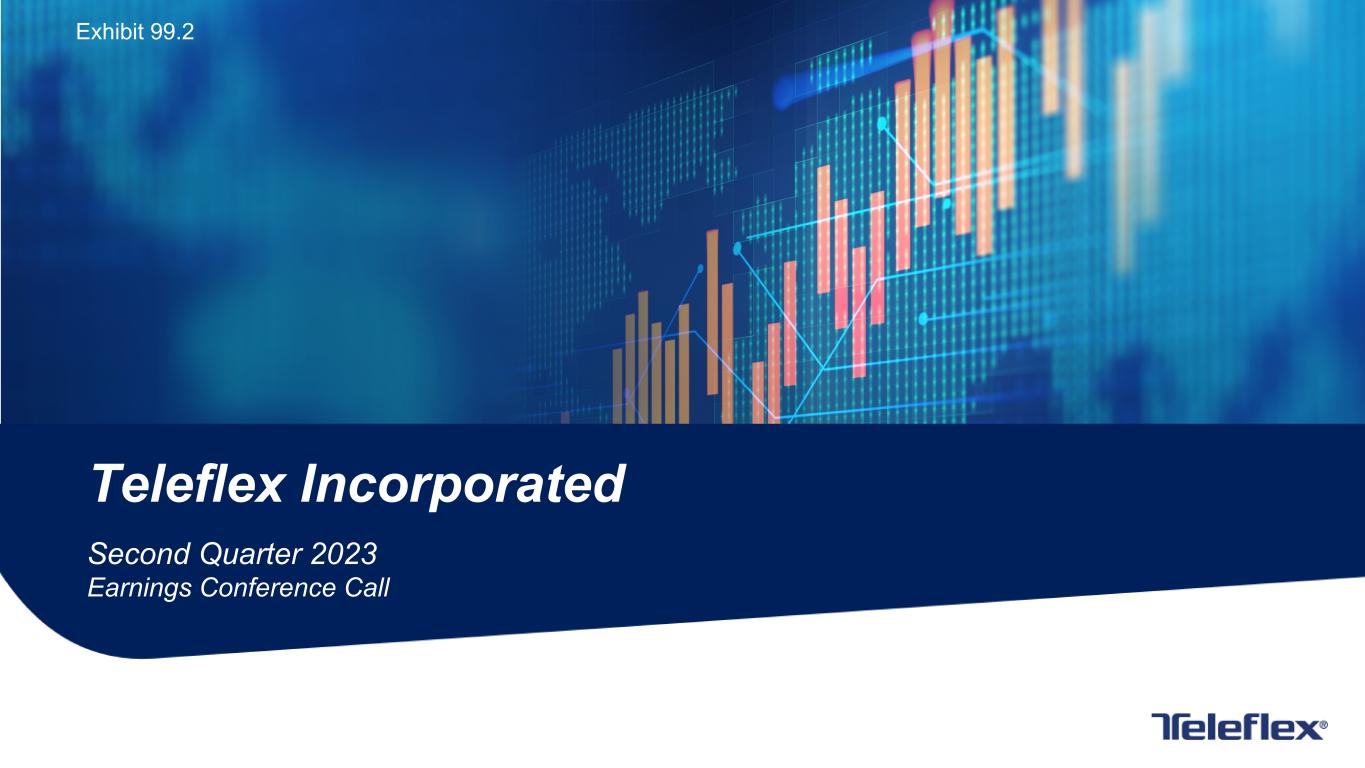 Exhibit 99.2

Teleflex Incorporated

Second Quarter 2023
Earnings Conference Call

Teleflex®